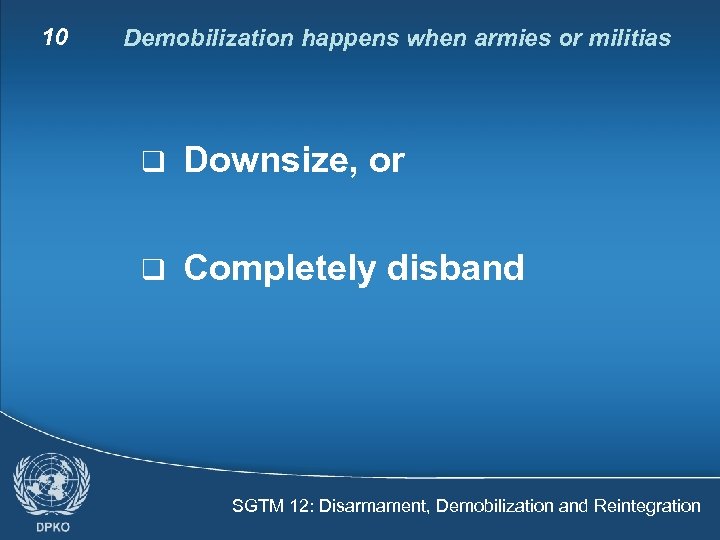 10 Demobilization happens when armies or militias

❑ Downsize, or

❑ Completely disband

DPKO

SGTM 12: Disarmament, Demobilization and Reintegration